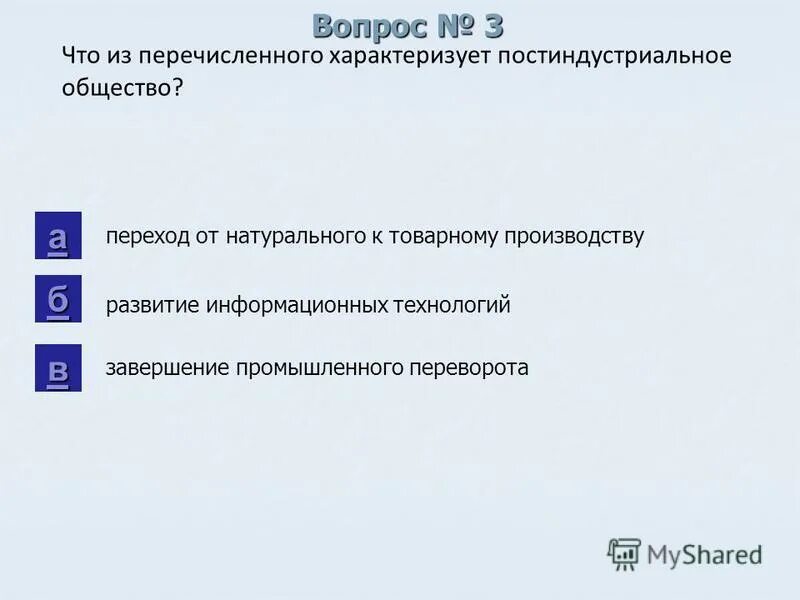 Вопрос № 3

Что из перечисленного характеризует постиндустриальное общество?

а переход от натурального к товарному производству

б развитие информационных технологий

в завершение промышленного переворота

MyShared